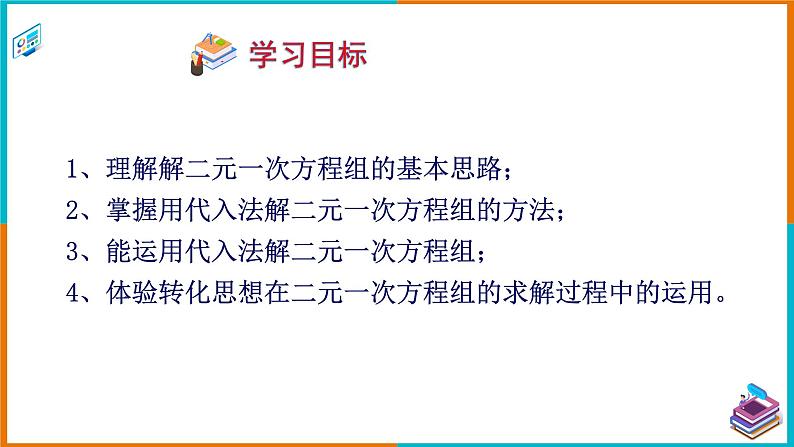 学习目标

1、理解解二元一次方程组的基本思路；

2、掌握用代入法解二元一次方程组的方法；

3、能运用代入法解二元一次方程组；

4、体验转化思想在二元一次方程组的求解过程中的运用。